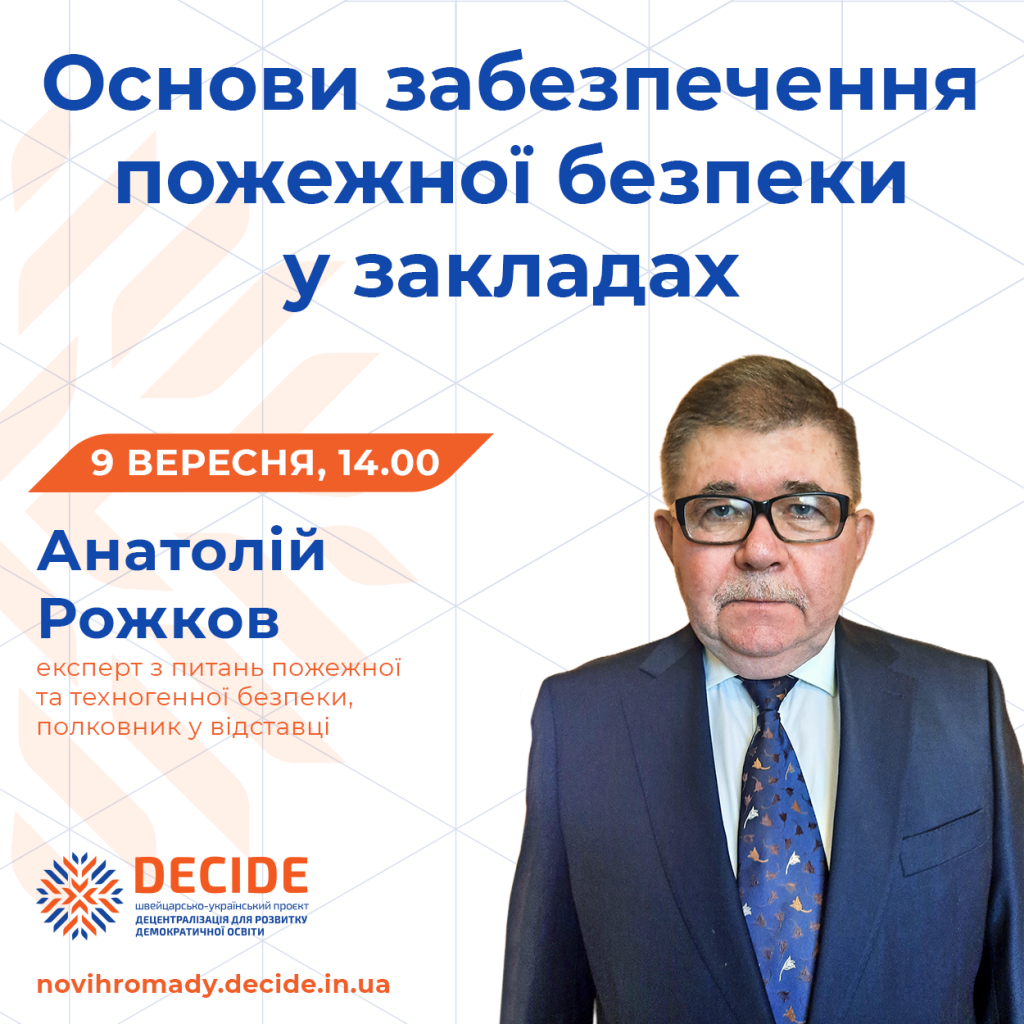 Основи забезпечення пожежної безпеки у закладах

9 ВЕРЕСНЯ, 14.00

Анатолій Рожков

експерт з питань пожежної та техногенної безпеки, полковник у відставці

DECIDE
швейцарсько-український проект
ДЕЦЕНТРАЛІЗАЦІЯ ДЛЯ РОЗВИТКУ ДЕМОКРАТИЧНОЇ ОСВІТИ

novihromady.decide.in.ua